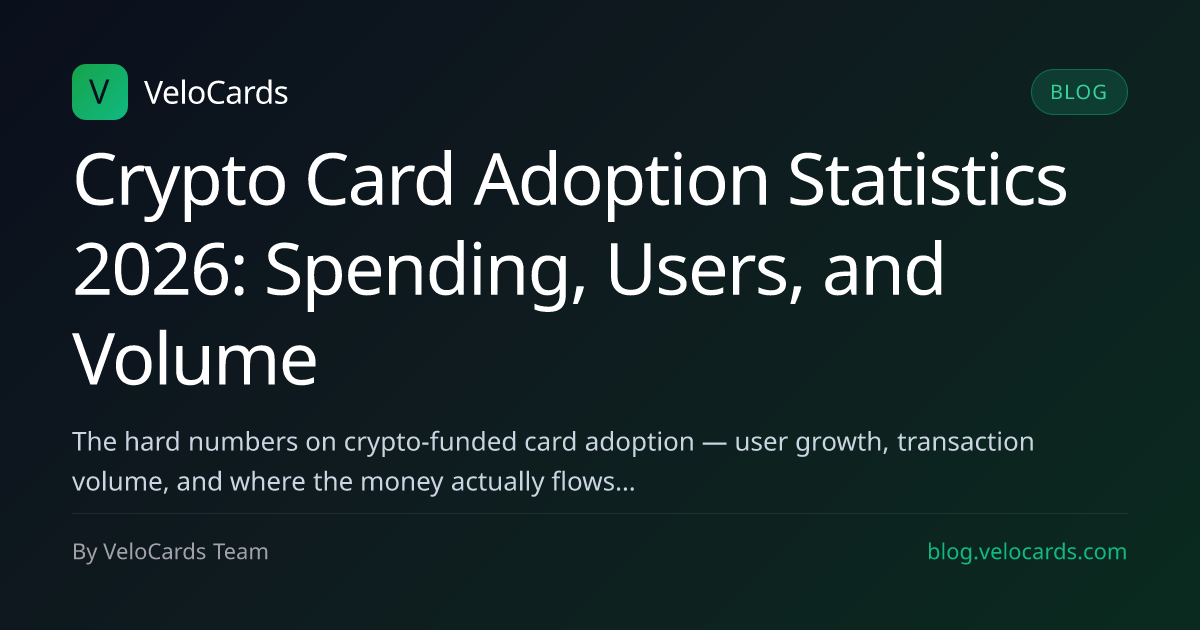 V VeloCards

BLOG

Crypto Card Adoption Statistics 2026: Spending, Users, and Volume

The hard numbers on crypto-funded card adoption — user growth, transaction volume, and where the money actually flows...

By VeloCards Team

blog.velocards.com